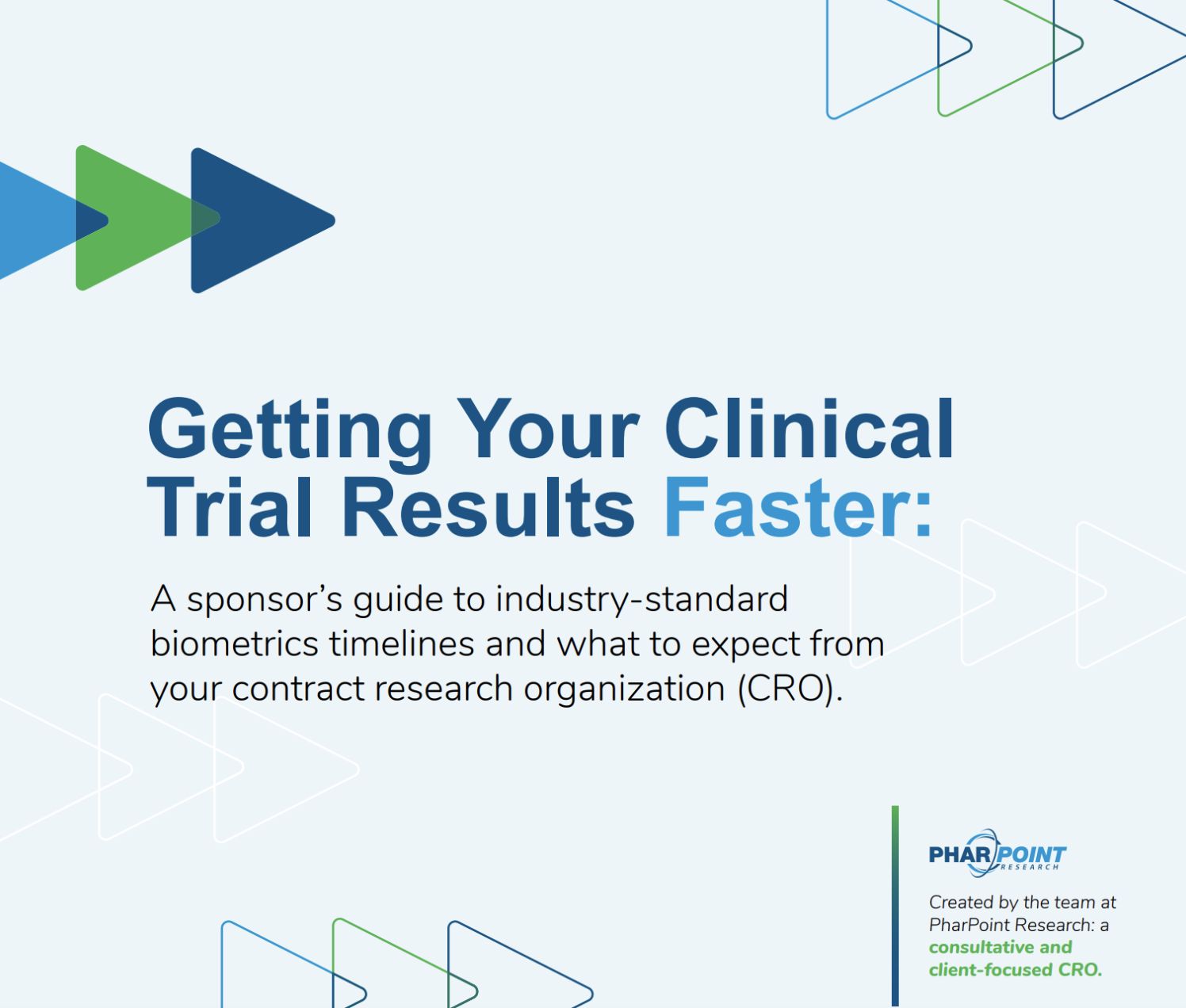 Getting Your Clinical Trial Results Faster:

A sponsor's guide to industry-standard biometrics timelines and what to expect from your contract research organization (CRO).

PHARPOINT RESEARCH

Created by the team at PharPoint Research: a consultative and client-focused CRO.